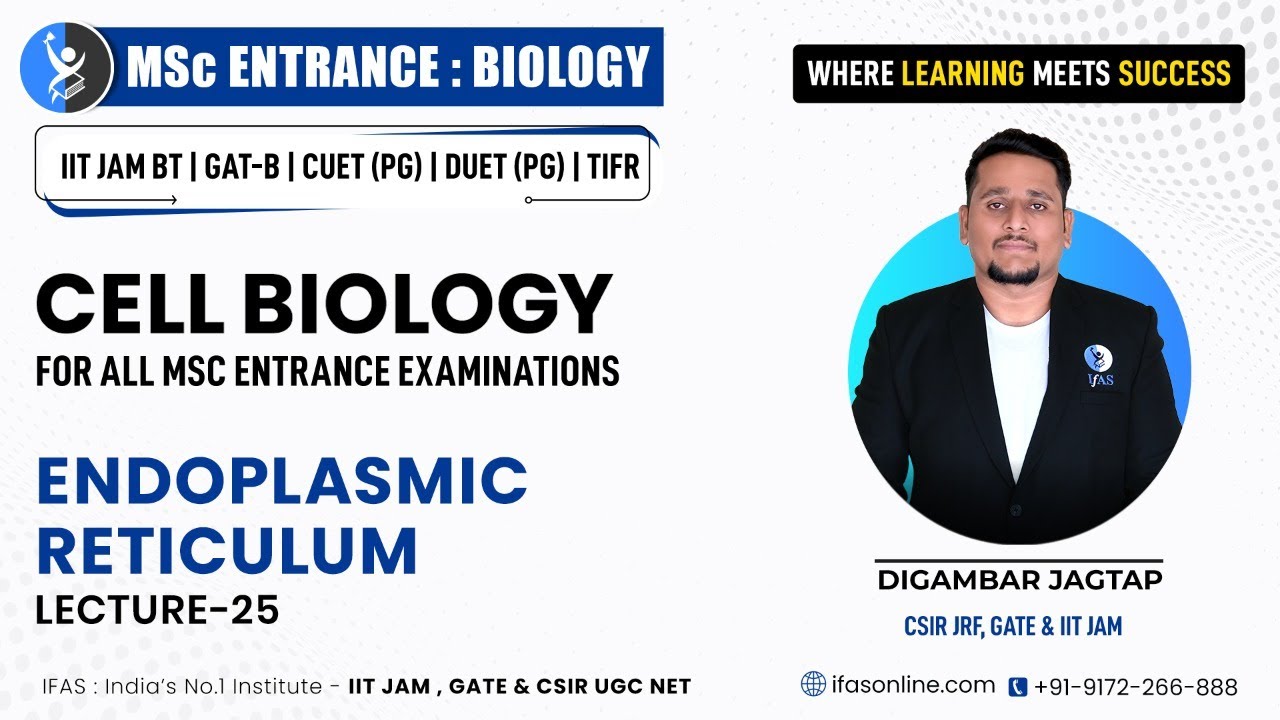 MSc ENTRANCE : BIOLOGY

IIT JAM BT | GAT-B | CUET (PG) | DUET (PG) | TIFR

WHERE LEARNING MEETS SUCCESS

CELL BIOLOGY
FOR ALL MSC ENTRANCE EXAMINATIONS

ENDOPLASMIC RETICULUM
LECTURE-25

IFAS

DIGAMBAR JAGTAP
CSIR JRF, GATE & IIT JAM

IFAS : India's No.1 Institute - IIT JAM , GATE & CSIR UGC NET

ifasonline.com +91-9172-266-888